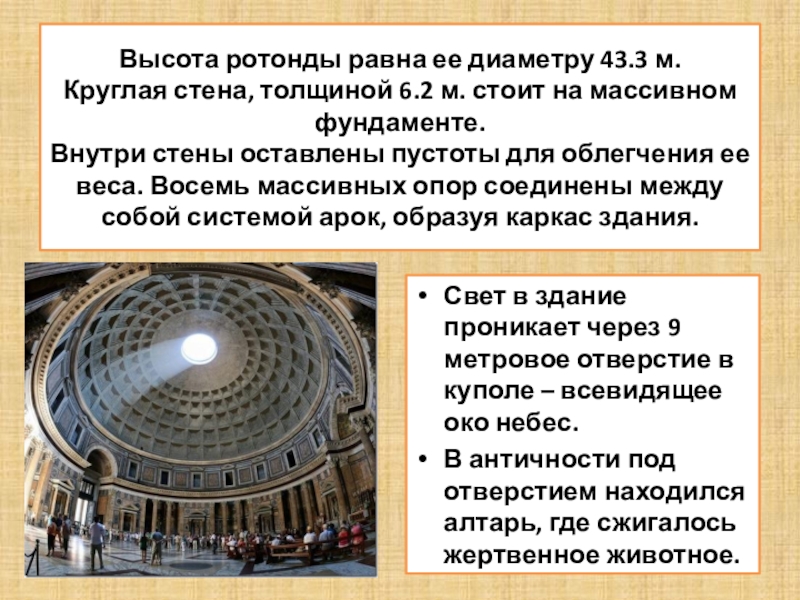 Высота ротонды равна ее диаметру 43.3 м. Круглая стена, толщиной 6.2 м. стоит на массивном фундаменте.
Внутри стены оставлены пустоты для облегчения ее веса. Восемь массивных опор соединены между собой системой арок, образуя каркас здания.

• Свет в здание проникает через 9 метровое отверстие в куполе – всевидящее око небес.
• В античности под отверстием находился алтарь, где сжигалось жертвенное животное.